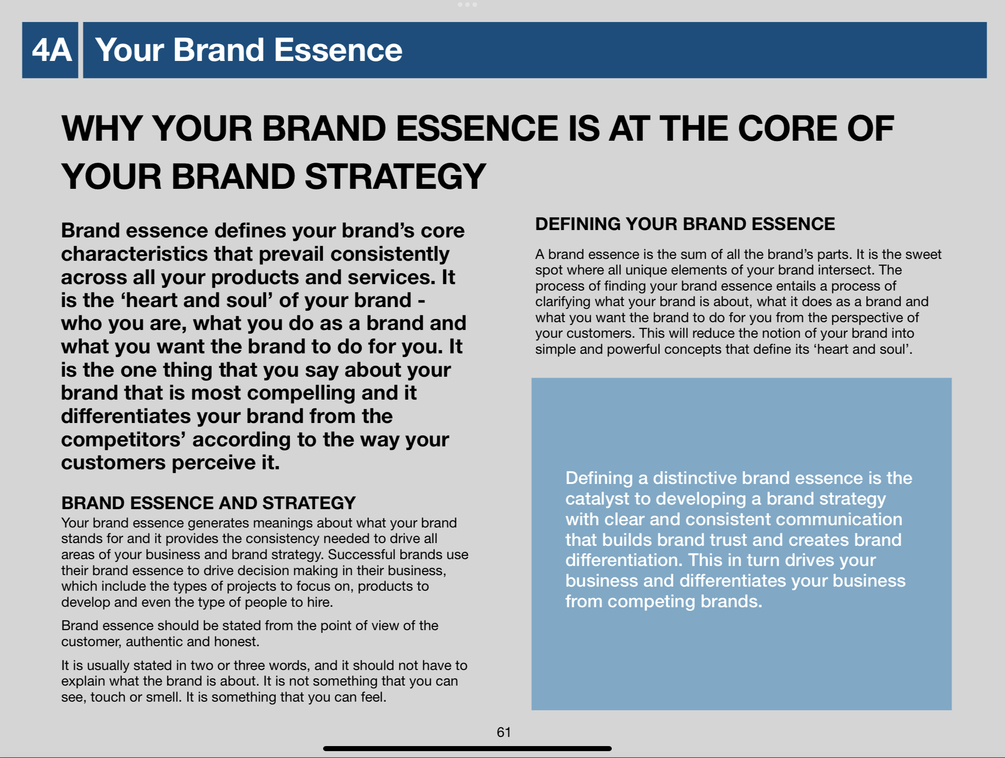 4A Your Brand Essence

WHY YOUR BRAND ESSENCE IS AT THE CORE OF YOUR BRAND STRATEGY

Brand essence defines your brand's core characteristics that prevail consistently across all your products and services. It is the 'heart and soul' of your brand - who you are, what you do as a brand and what you want the brand to do for you. It is the one thing that you say about your brand that is most compelling and it differentiates your brand from the competitors' according to the way your customers perceive it.

BRAND ESSENCE AND STRATEGY

Your brand essence generates meanings about what your brand stands for and it provides the consistency needed to drive all areas of your business and brand strategy. Successful brands use their brand essence to drive decision making in their business, which include the types of projects to focus on, products to develop and even the type of people to hire.

Brand essence should be stated from the point of view of the customer, authentic and honest.

It is usually stated in two or three words, and it should not have to explain what the brand is about. It is not something that you can see, touch or smell. It is something that you can feel.

DEFINING YOUR BRAND ESSENCE

A brand essence is the sum of all the brand's parts. It is the sweet spot where all unique elements of your brand intersect. The process of finding your brand essence entails a process of clarifying what your brand is about, what it does as a brand and what you want the brand to do for you from the perspective of your customers. This will reduce the notion of your brand into simple and powerful concepts that define its 'heart and soul'.

Defining a distinctive brand essence is the catalyst to developing a brand strategy with clear and consistent communication that builds brand trust and creates brand differentiation. This in turn drives your business and differentiates your business from competing brands.

61